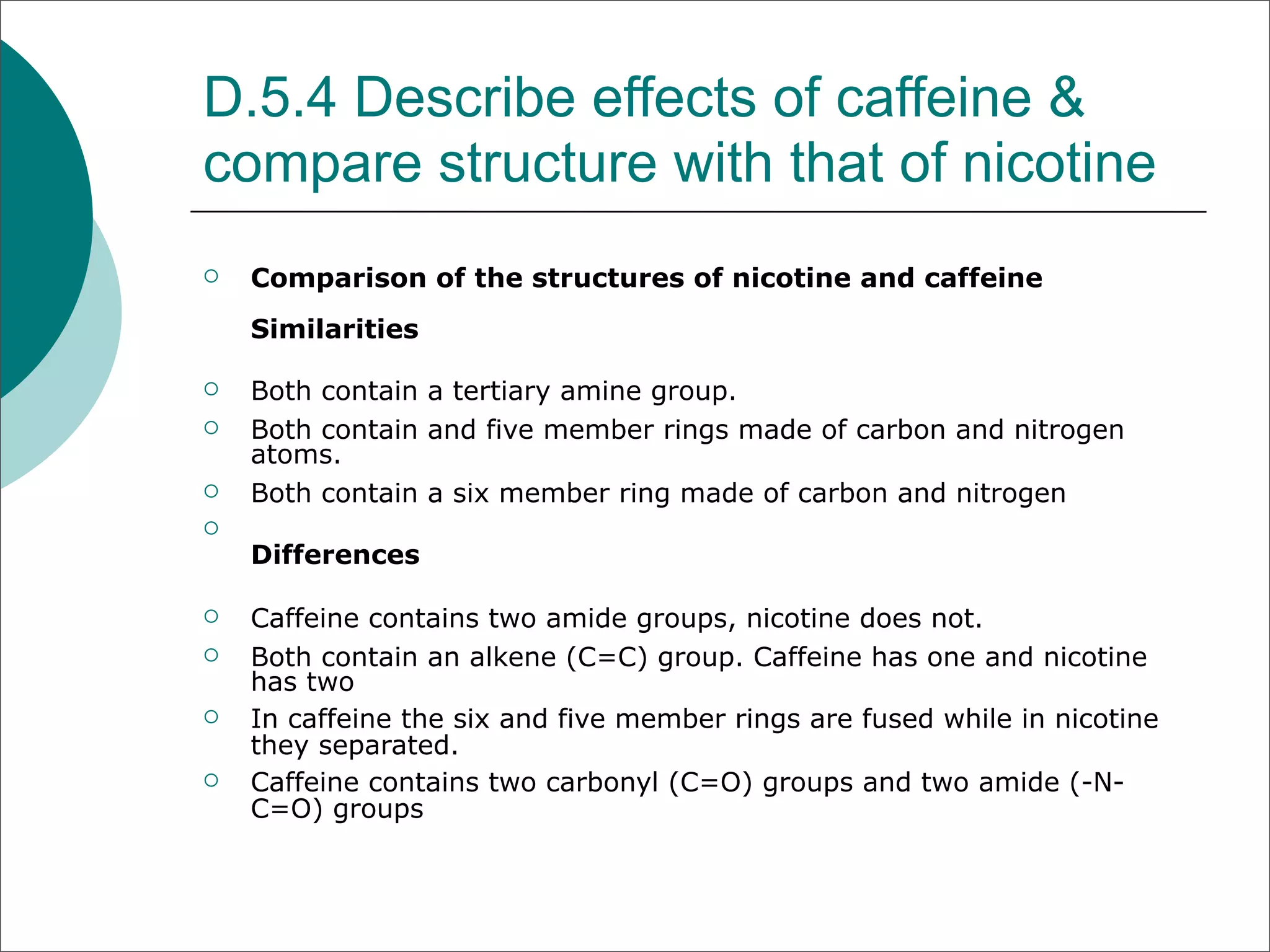 D.5.4 Describe effects of caffeine & compare structure with that of nicotine

Comparison of the structures of nicotine and caffeine

Similarities

Both contain a tertiary amine group.

Both contain and five member rings made of carbon and nitrogen atoms.

Both contain a six member ring made of carbon and nitrogen

Differences

Caffeine contains two amide groups, nicotine does not.

Both contain an alkene (C=C) group. Caffeine has one and nicotine has two

In caffeine the six and five member rings are fused while in nicotine they separated.

Caffeine contains two carbonyl (C=O) groups and two amide (-N-C=O) groups